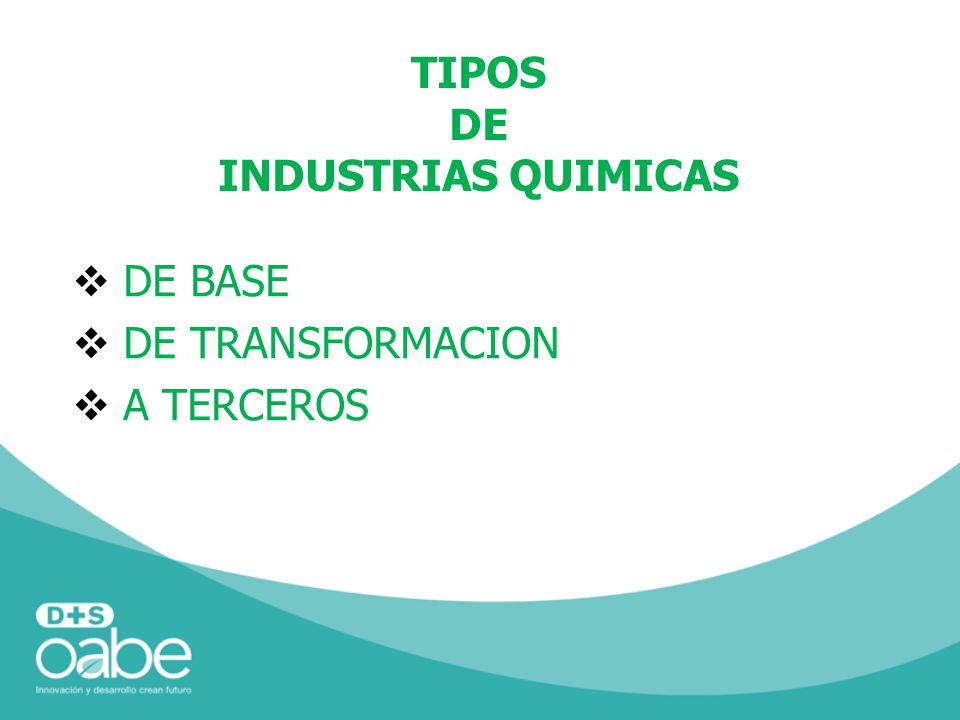 TIPOS
DE
INDUSTRIAS QUIMICAS

❖ DE BASE
❖ DE TRANSFORMACION
❖ A TERCEROS

D+S
oabe
Innovación y desarrollo crean futuro